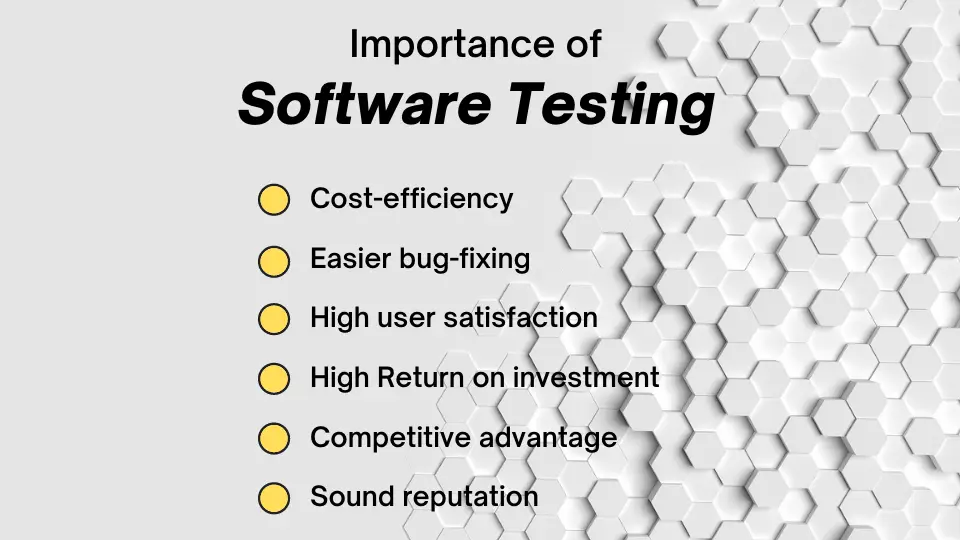 Importance of
Software Testing

Cost-efficiency
Easier bug-fixing
High user satisfaction
High Return on investment
Competitive advantage
Sound reputation